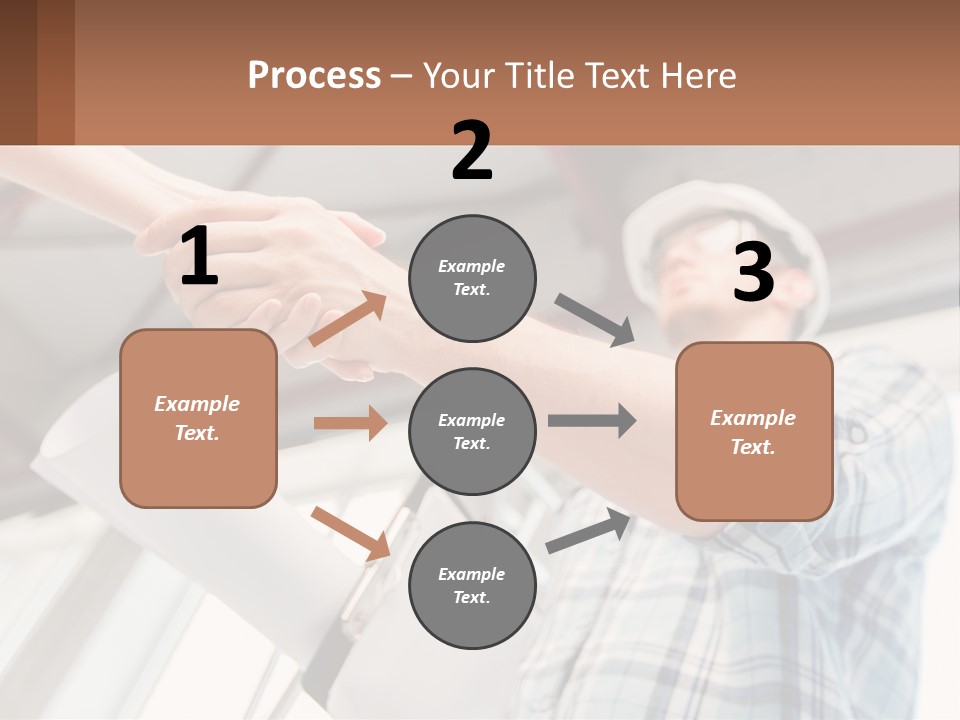 Process – Your Title Text Here

1

Example Text.

2

Example Text.

Example Text.

Example Text.

3

Example Text.